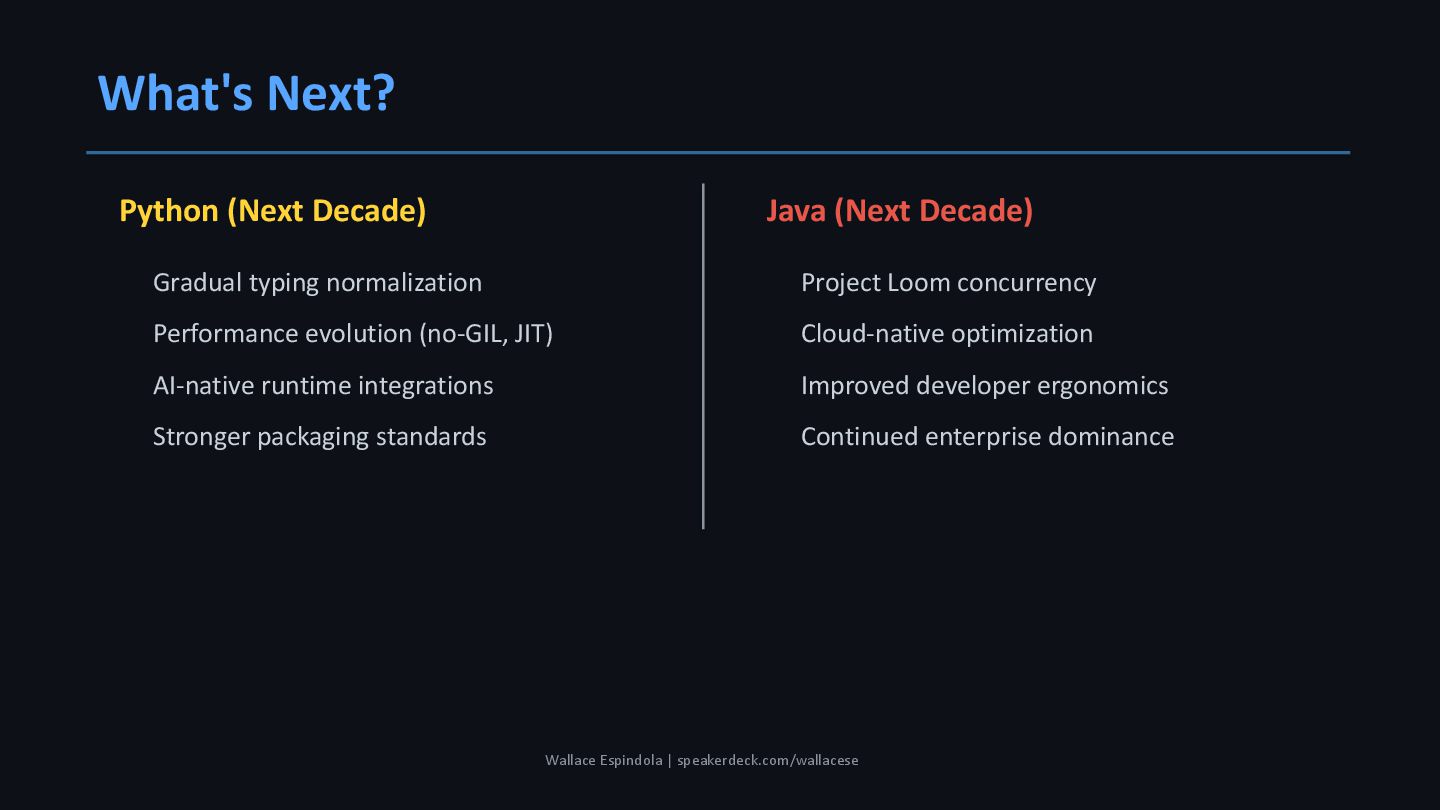 What's Next?

Python (Next Decade)

Gradual typing normalization

Performance evolution (no-GIL, JIT)

AI-native runtime integrations

Stronger packaging standards

Java (Next Decade)

Project Loom concurrency

Cloud-native optimization

Improved developer ergonomics

Continued enterprise dominance

Wallace Espindola | speakerdeck.com/wallacese